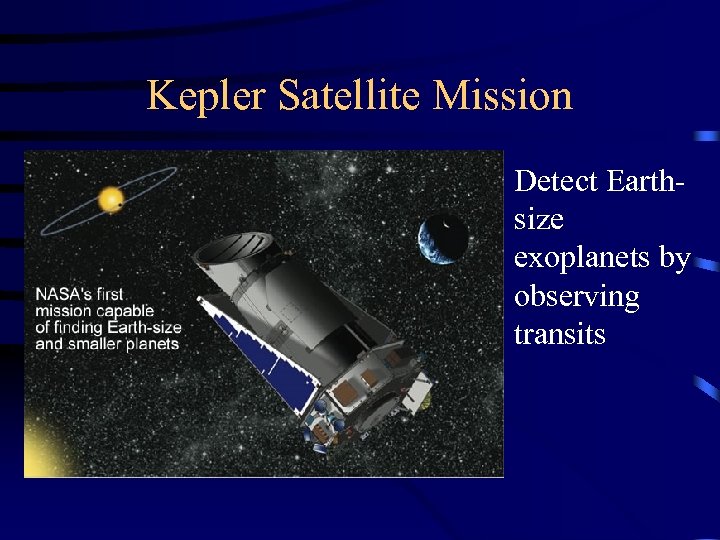 Kepler Satellite Mission

NASA's first mission capable of finding Earth-size and smaller planets

Detect Earth-size exoplanets by observing transits